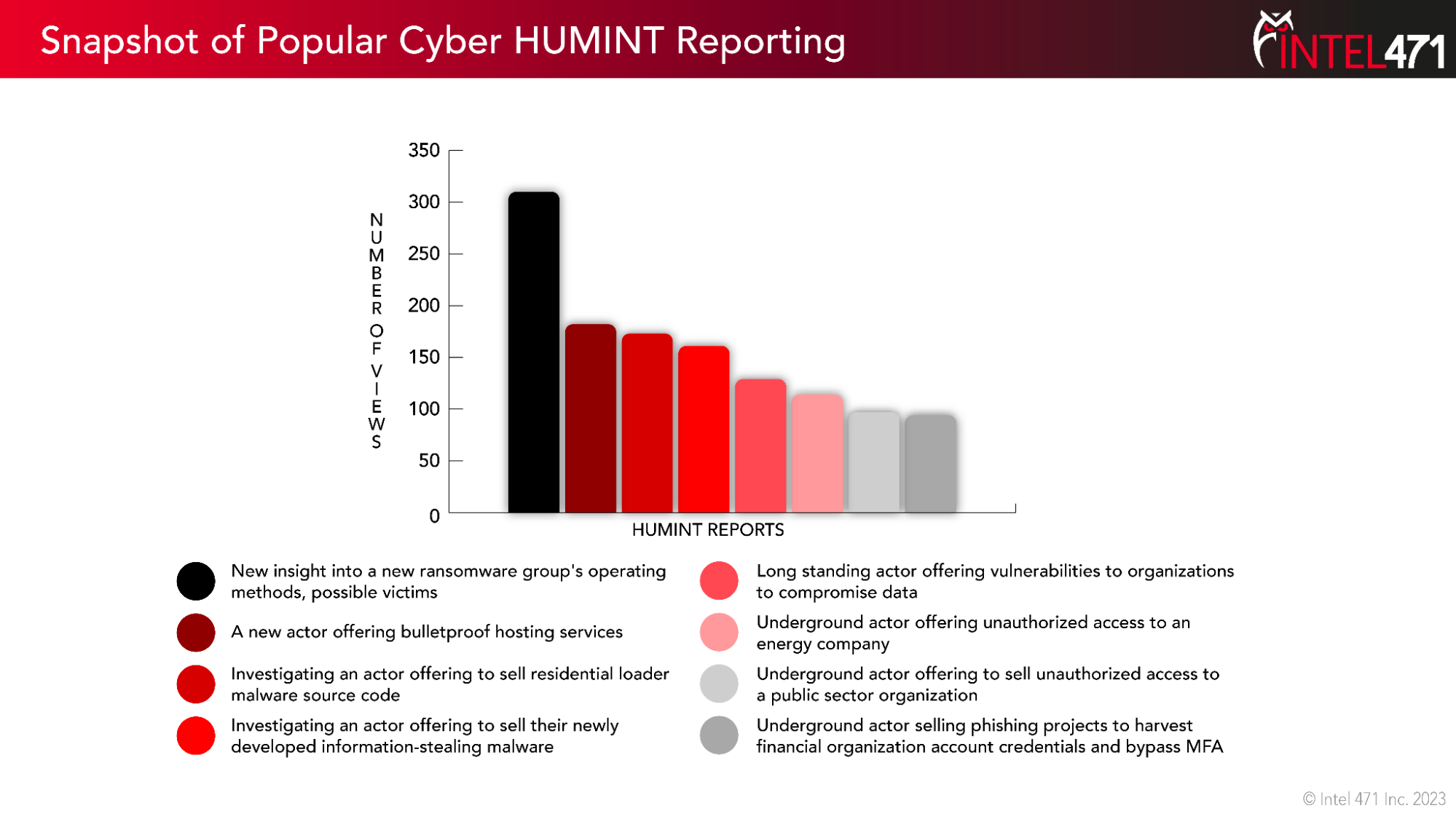 Snapshot of Popular Cyber HUMINT Reporting

INTEL471

NUMBER OF VIEWS

350
300
250
200
150
100
50
0

HUMINT REPORTS

New insight into a new ransomware group's operating methods, possible victims

A new actor offering bulletproof hosting services

Investigating an actor offering to sell residential loader malware source code

Investigating an actor offering to sell their newly developed information-stealing malware

Long standing actor offering vulnerabilities to organizations to compromise data

Underground actor offering unauthorized access to an energy company

Underground actor offering to sell unauthorized access to a public sector organization

Underground actor selling phishing projects to harvest financial organization account credentials and bypass MFA

© Intel 471 Inc. 2023